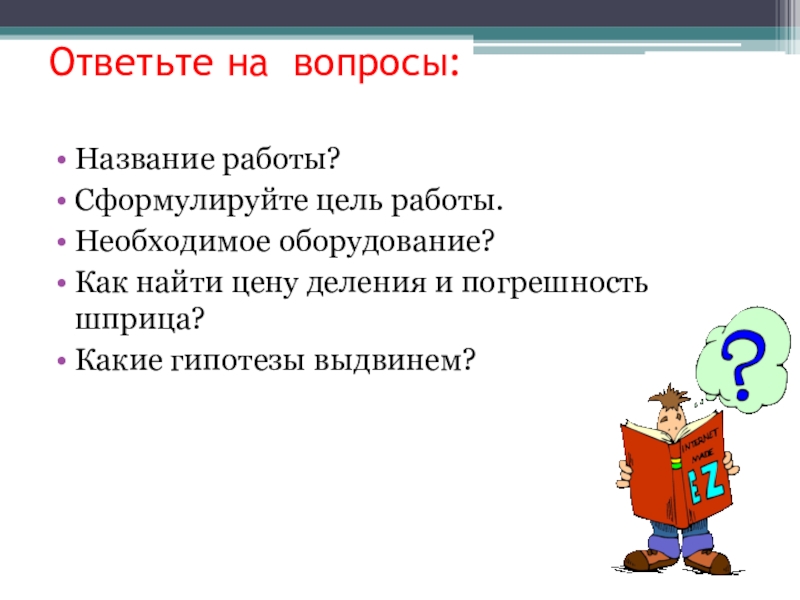 Ответьте на вопросы:

• Название работы?
• Сформулируйте цель работы.
• Необходимое оборудование?
• Как найти цену деления и погрешность шприца?
• Какие гипотезы выдвинем?

?

INTERNET MADE EZ